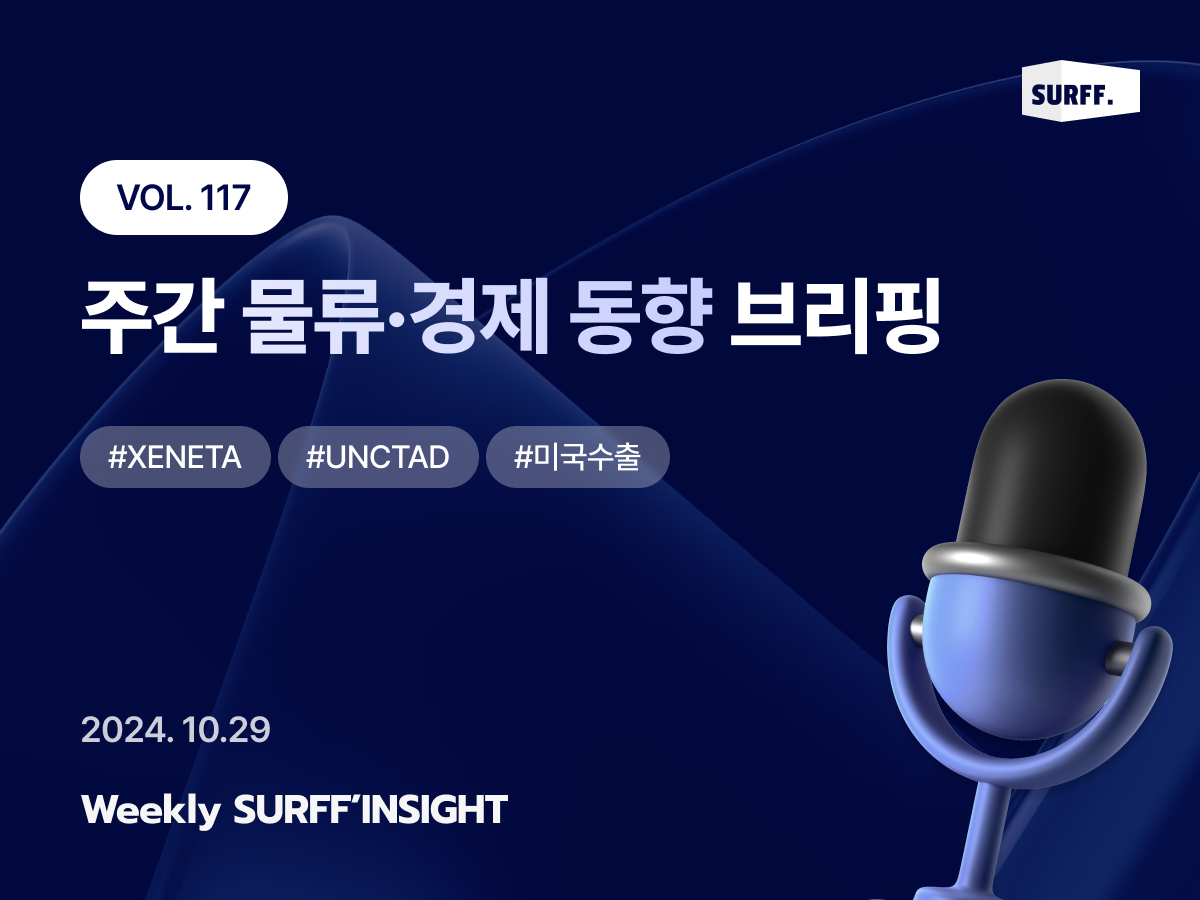 SURFF.

VOL. 117

주간 물류·경제 동향 브리핑

#XENETA #UNCTAD #미국수출

2024. 10.29

Weekly SURFF'INSIGHT